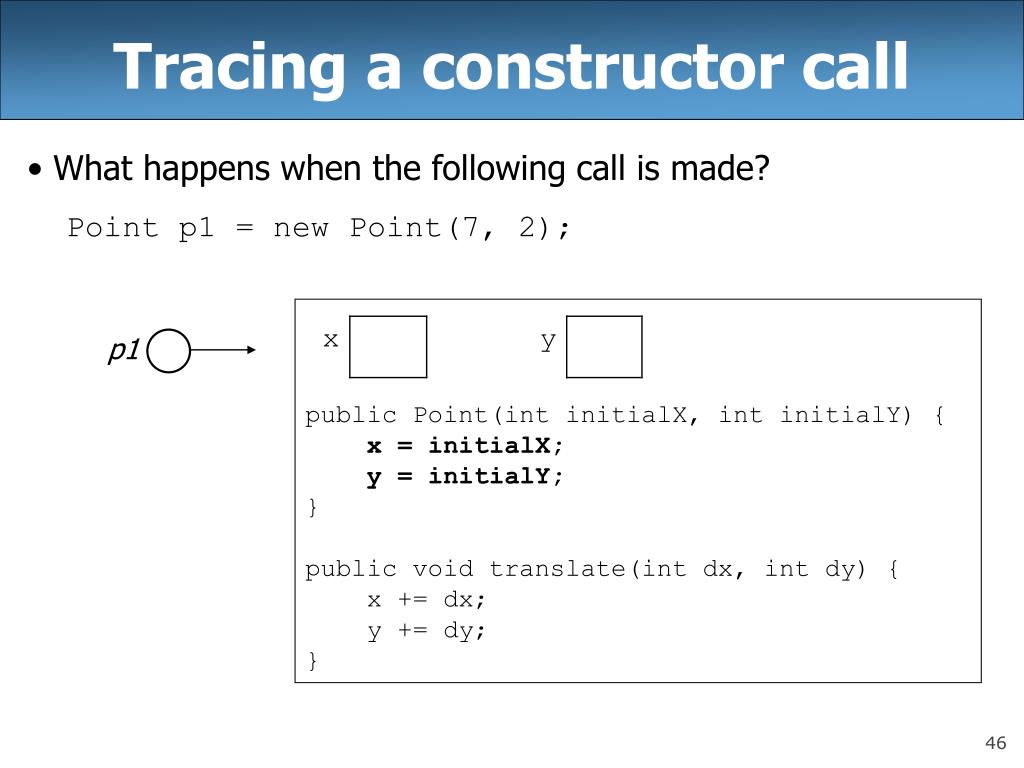 Tracing a constructor call

• What happens when the following call is made?

Point p1 = new Point(7, 2);

p1

x

y

public Point(int initialX, int initialY) {
    x = initialX;
    y = initialY;
}

public void translate(int dx, int dy) {
    x += dx;
    y += dy;
}

46